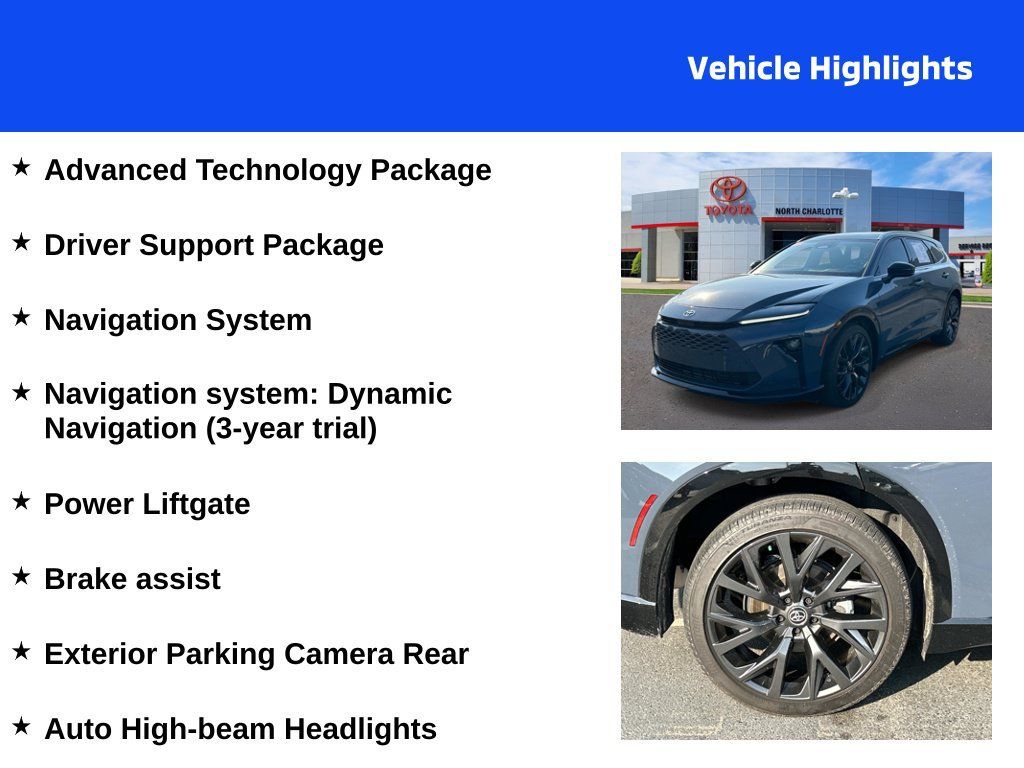 Vehicle Highlights

★ Advanced Technology Package

★ Driver Support Package

★ Navigation System

★ Navigation system: Dynamic Navigation (3-year trial)

★ Power Liftgate

★ Brake assist

★ Exterior Parking Camera Rear

★ Auto High-beam Headlights

TOYOTA NORTH CHARLOTTE